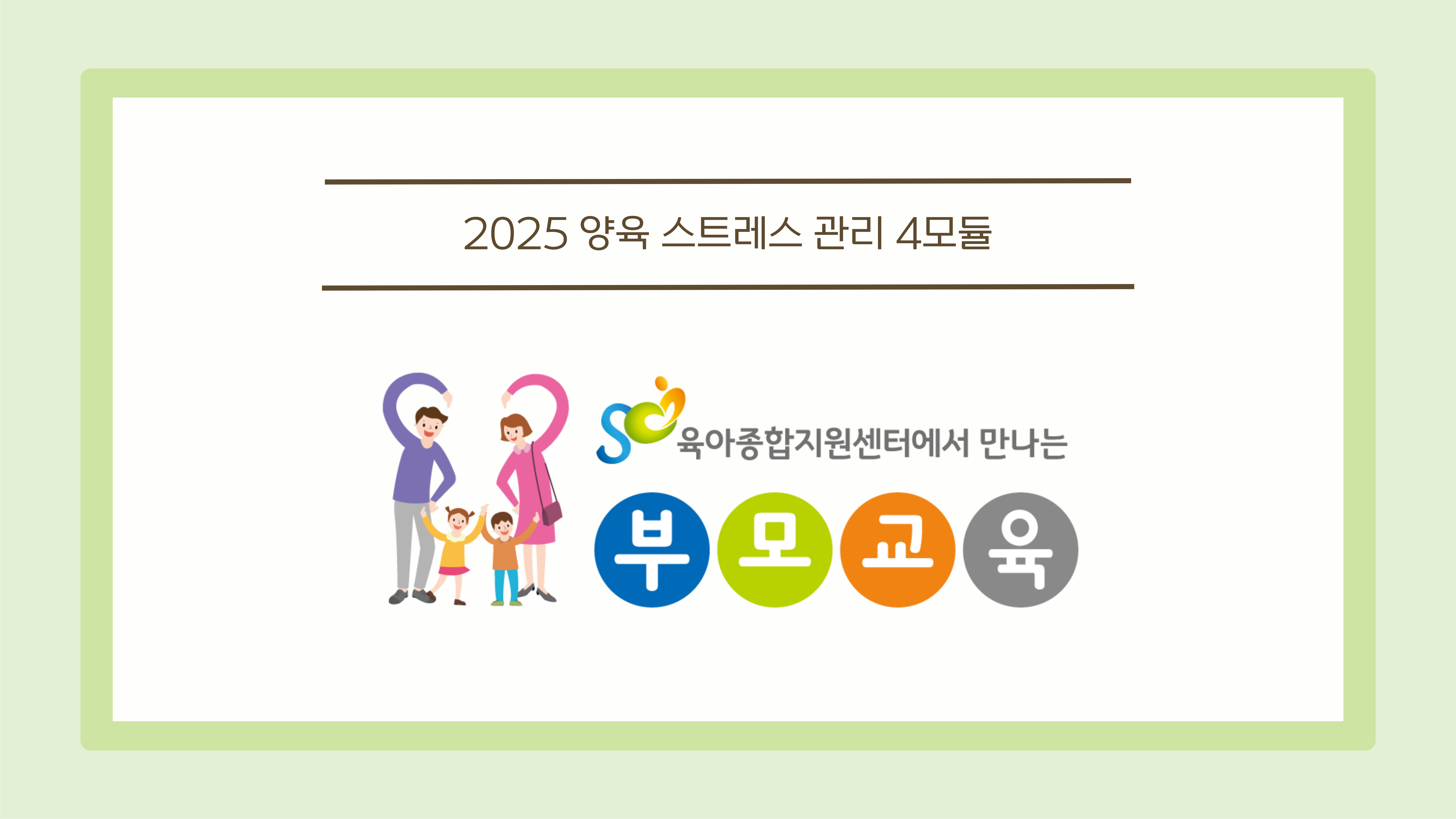 2025 양육 스트레스 관리 4모듈

육아종합지원센터에서 만나는

부모교육